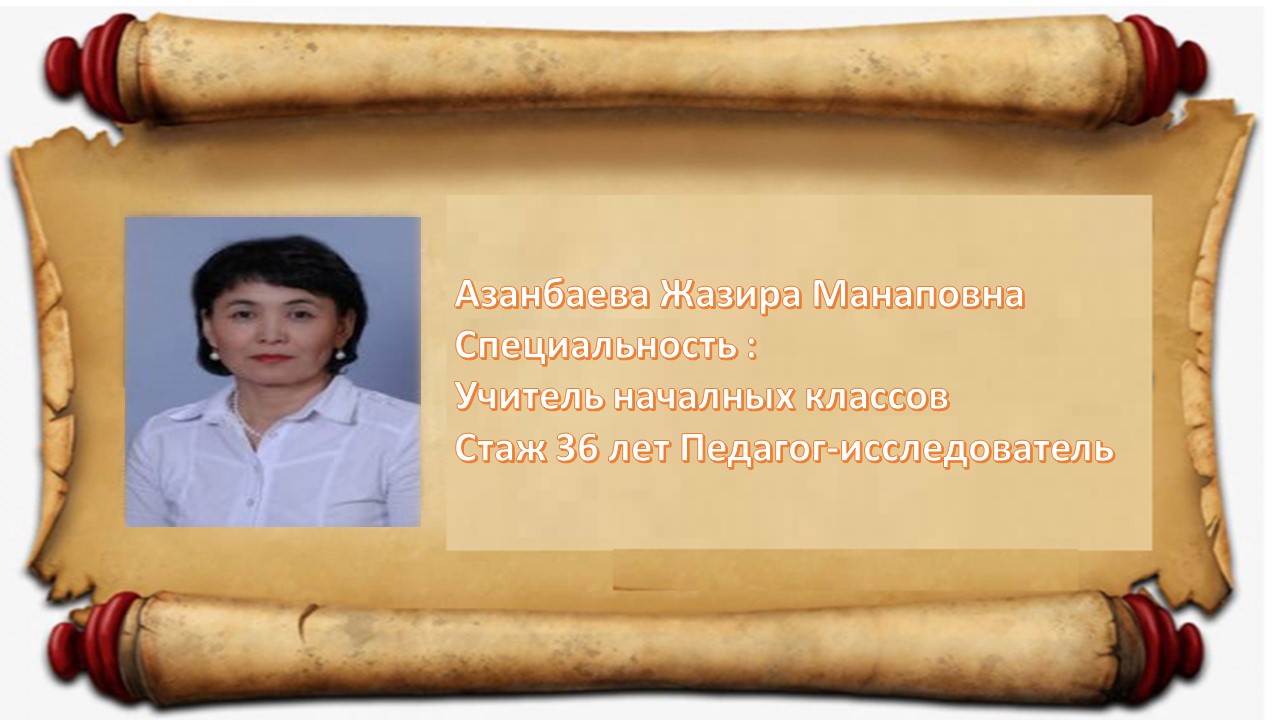 Азанбаева Жазира Манаповна
Специальность :
Учитель началных классов
Стаж 36 лет Педагог-исследователь